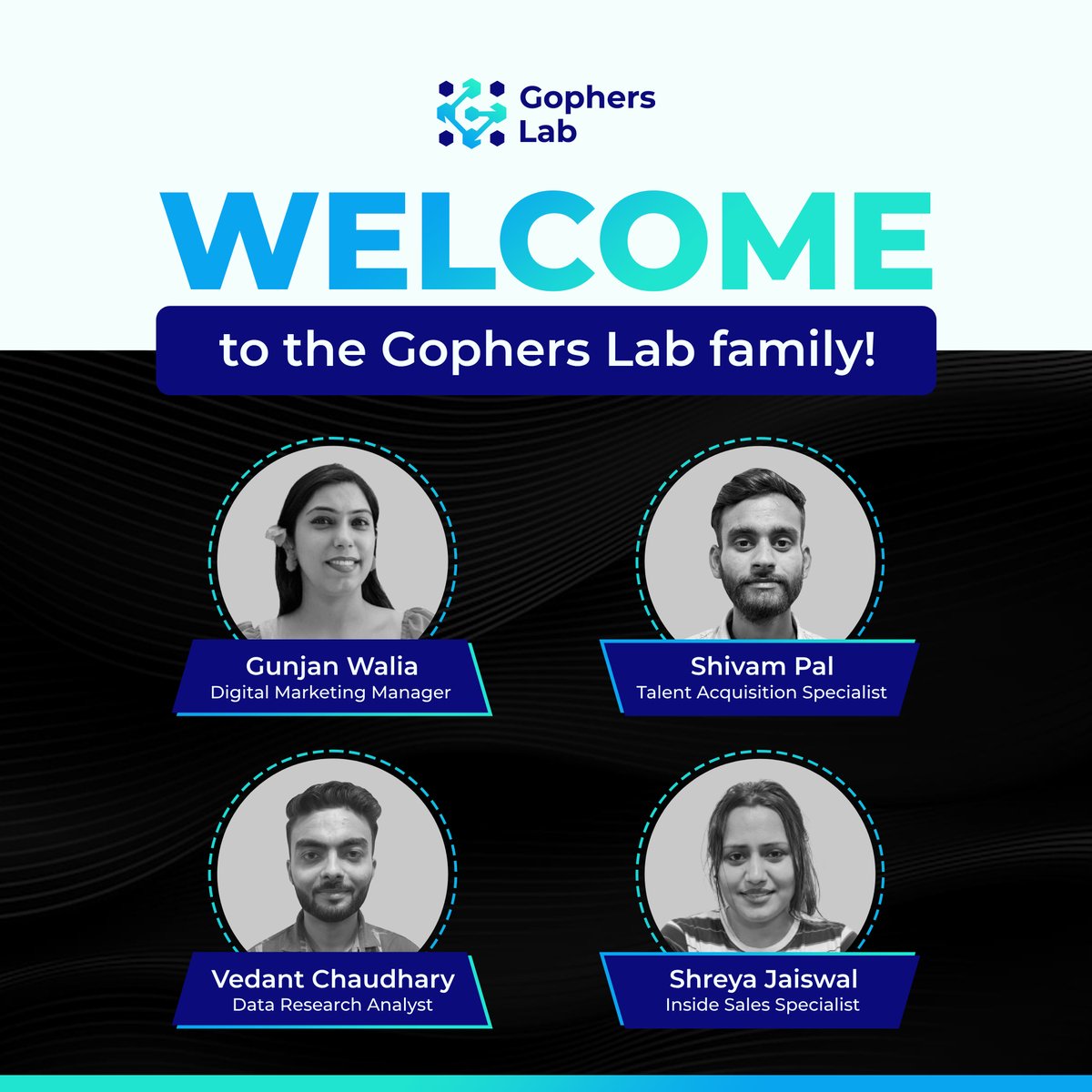 Gophers Lab

WELCOME

to the Gophers Lab family!

Gunjan Walia
Digital Marketing Manager

Shivam Pal
Talent Acquisition Specialist

Vedant Chaudhary
Data Research Analyst

Shreya Jaiswal
Inside Sales Specialist